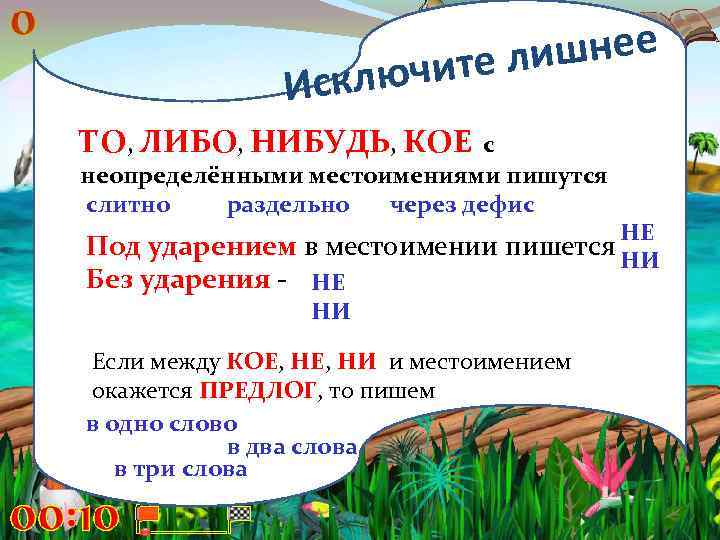 0

Исключите лишнее

ТО, ЛИБО, НИБУДЬ, КОЕ с неопределёнными местоимениями пишутся

слитно раздельно через дефис

Под ударением в местоимении пишется НЕ НИ

Без ударения - НЕ НИ

Если между КОЕ, НЕ, НИ и местоимением окажется ПРЕДЛОГ, то пишем

в одно слово

в два слова

в три слова

00:10